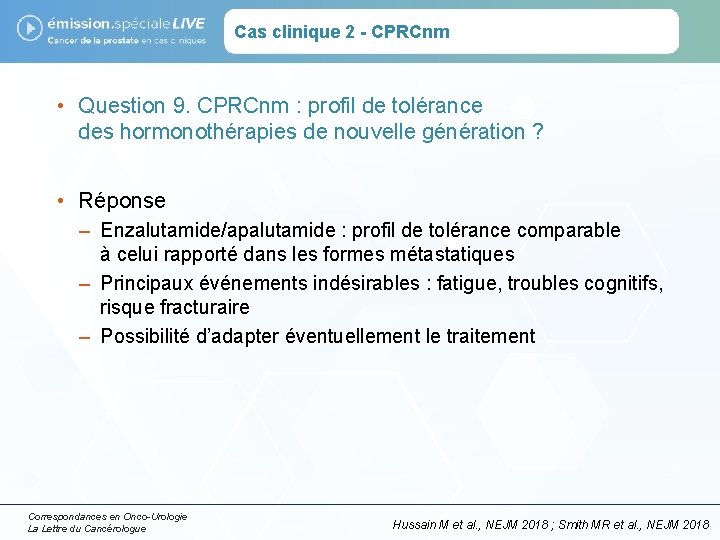 émission.spécialeLIVE
Cancer de la prostate en cas cliniques

Cas clinique 2 - CPRCnm

• Question 9. CPRCnm : profil de tolérance des hormonothérapies de nouvelle génération ?

• Réponse
– Enzalutamide/apalutamide : profil de tolérance comparable à celui rapporté dans les formes métastatiques
– Principaux événements indésirables : fatigue, troubles cognitifs, risque fracturaire
– Possibilité d'adapter éventuellement le traitement

Correspondances en Onco-Urologie
La Lettre du Cancérologue

Hussain M et al., NEJM 2018 ; Smith MR et al., NEJM 2018